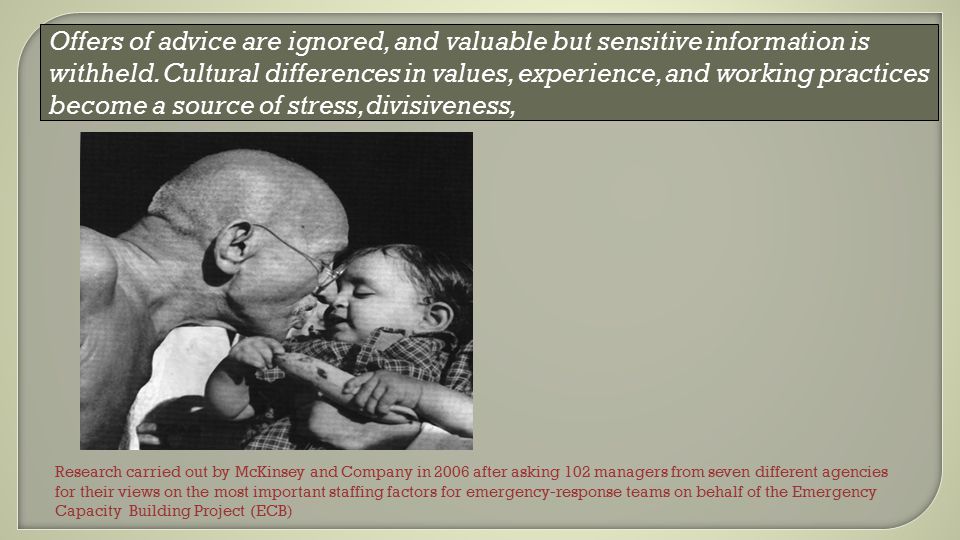 Offers of advice are ignored, and valuable but sensitive information is withheld. Cultural differences in values, experience, and working practices become a source of stress, divisiveness,

Research carried out by McKinsey and Company in 2006 after asking 102 managers from seven different agencies for their views on the most important staffing factors for emergency-response teams on behalf of the Emergency Capacity Building Project (ECB)